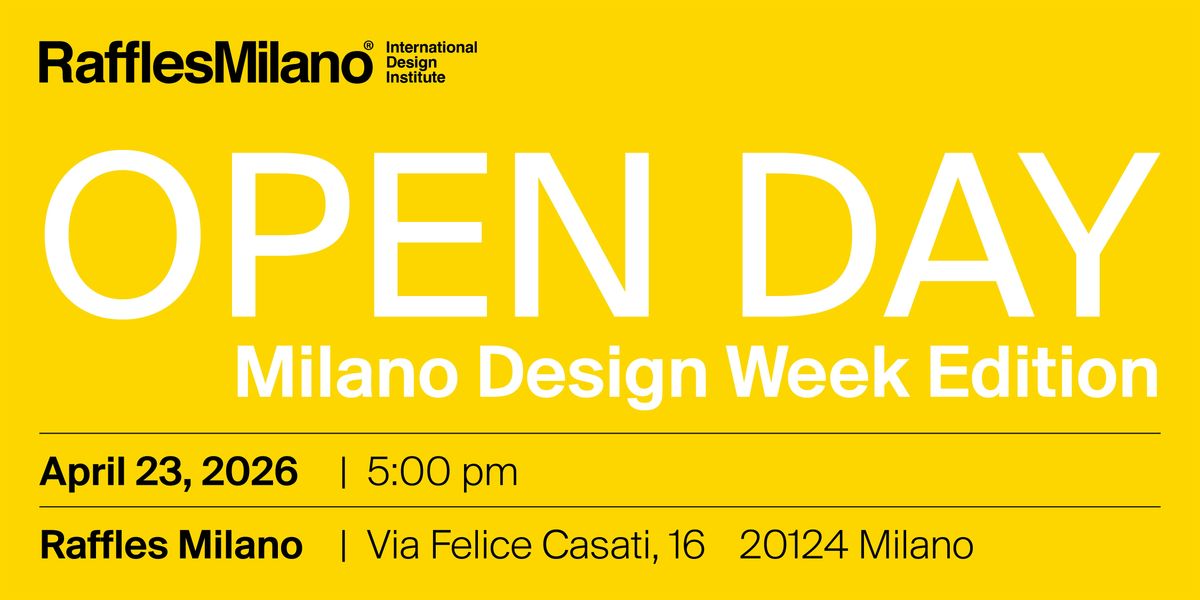 RafflesMilano® International Design Institute

OPEN DAY
Milano Design Week Edition

April 23, 2026 | 5:00 pm

Raffles Milano | Via Felice Casati, 16 20124 Milano